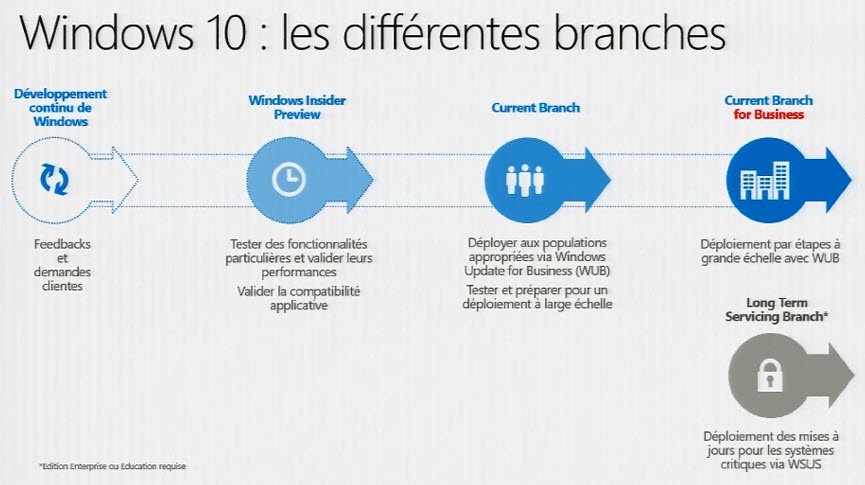 Windows 10 : les différentes branches

Développement continu de Windows

Feedbacks et demandes clientes

Windows Insider Preview

Tester des fonctionnalités particulières et valider leurs performances

Valider la compatibilité applicative

Current Branch

Déployer aux populations appropriées via Windows Update for Business (WUB)

Tester et préparer pour un déploiement à large échelle

Current Branch for Business

Déploiement par étapes à grande échelle avec WUB

Long Term Servicing Branch*

Déploiement des mises à jours pour les systèmes critiques via WSUS

*Edition Enterprise ou Education requise